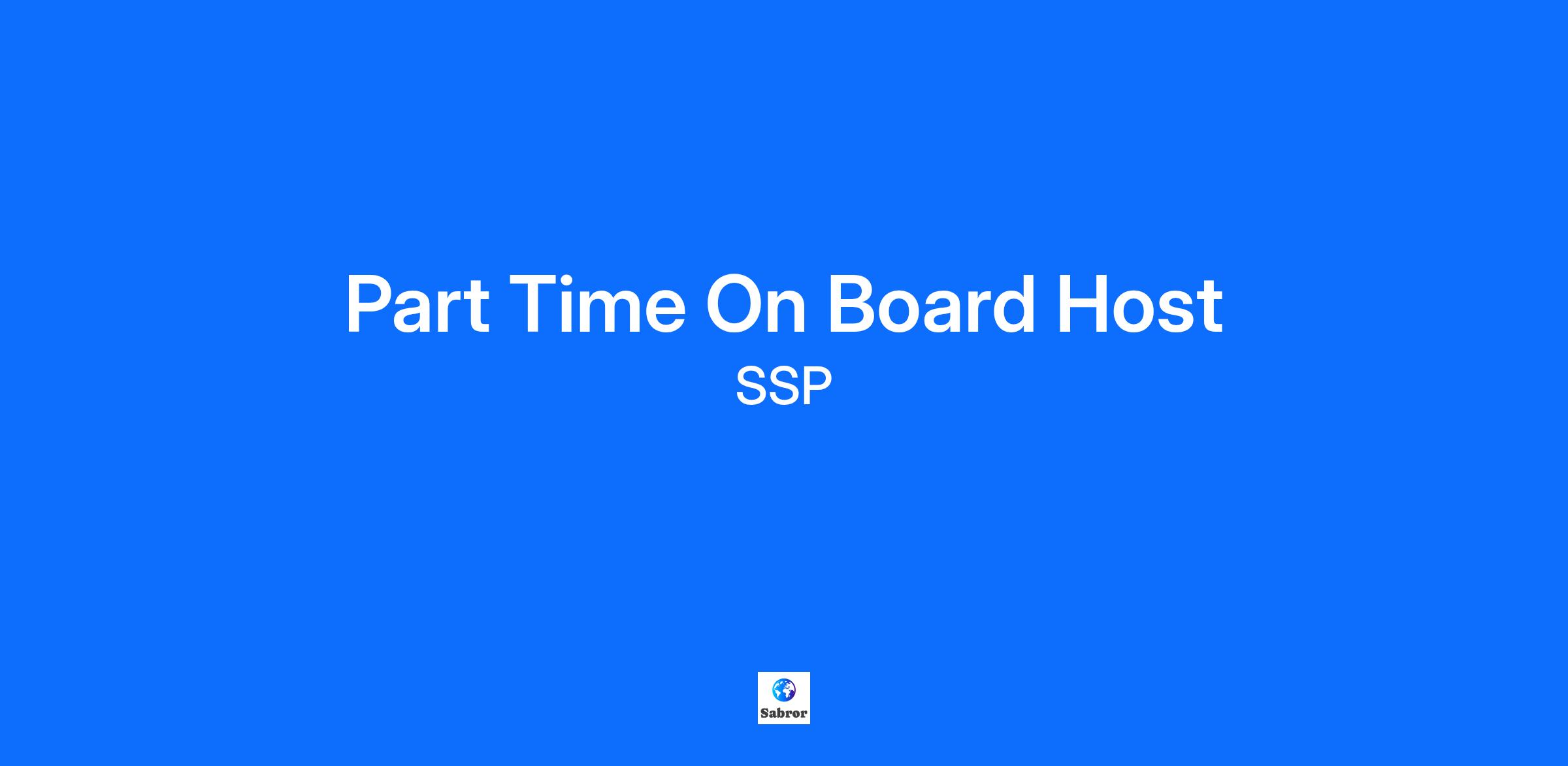 Part Time On Board Host
SSP

Sabror